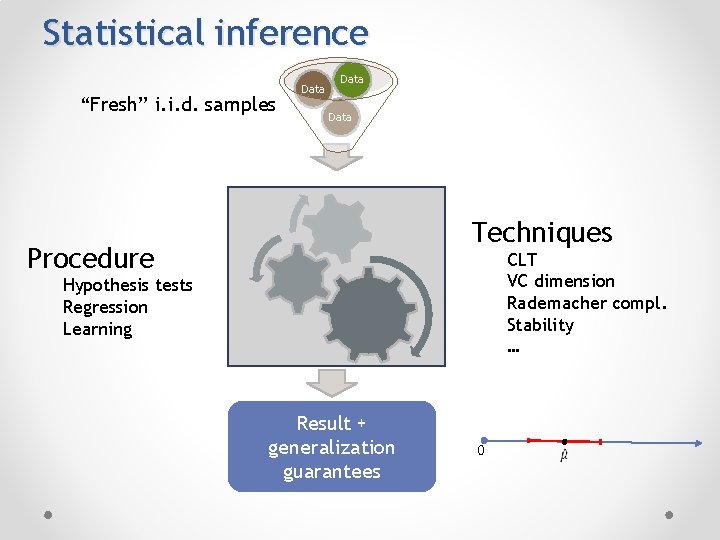 Statistical inference

"Fresh" i.i.d. samples

Data
Data
Data

Procedure
Hypothesis tests
Regression
Learning

Techniques
CLT
VC dimension
Rademacher compl.
Stability
...

Result + generalization guarantees

0
$\hat{\mu}$